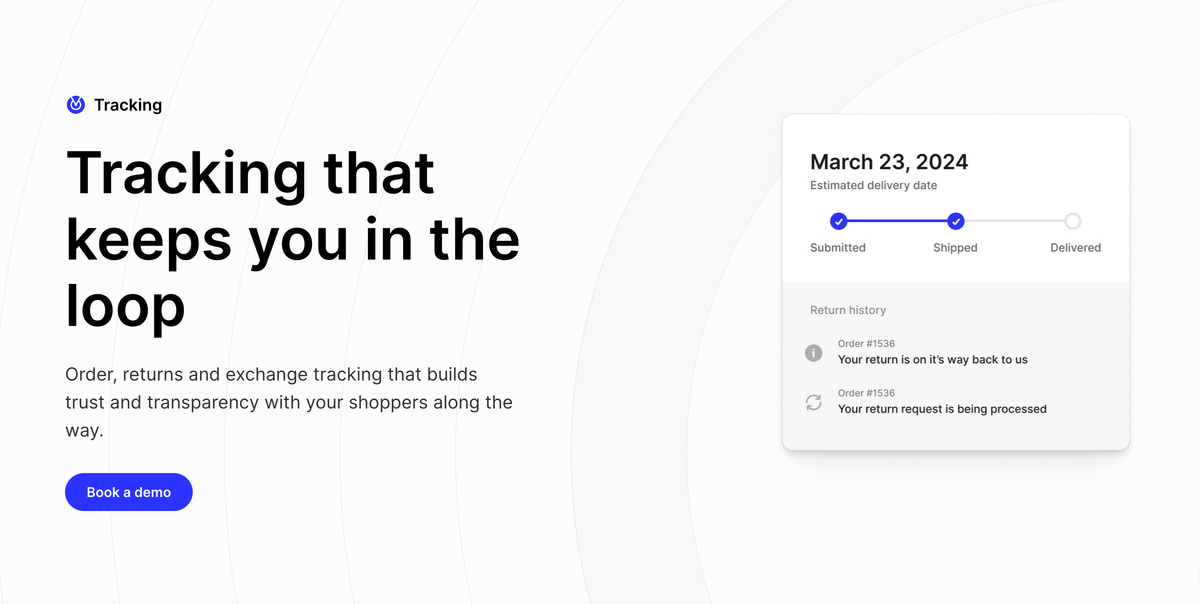 Tracking

Tracking that keeps you in the loop

Order, returns and exchange tracking that builds trust and transparency with your shoppers along the way.

Book a demo

March 23, 2024
Estimated delivery date

Submitted
Shipped
Delivered

Return history

Order #1536
Your return is on it's way back to us

Order #1536
Your return request is being processed